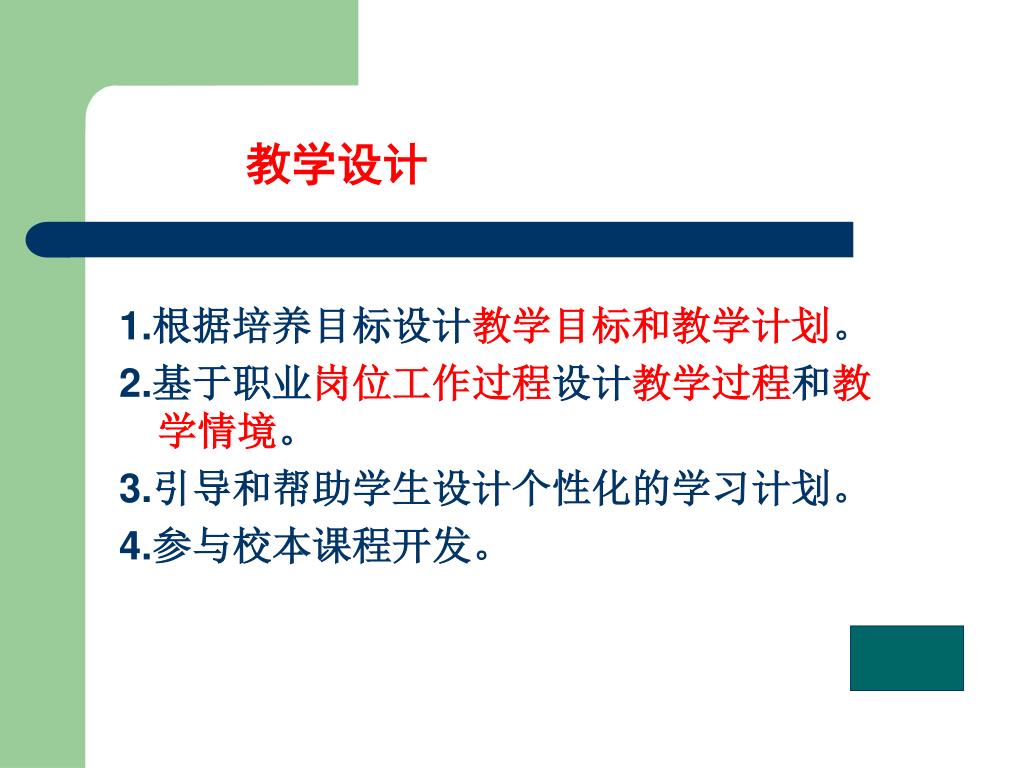 教学设计

1.根据培养目标设计教学目标和教学计划。

2.基于职业岗位工作过程设计教学过程和教学情境。

3.引导和帮助学生设计个性化的学习计划。

4.参与校本课程开发。